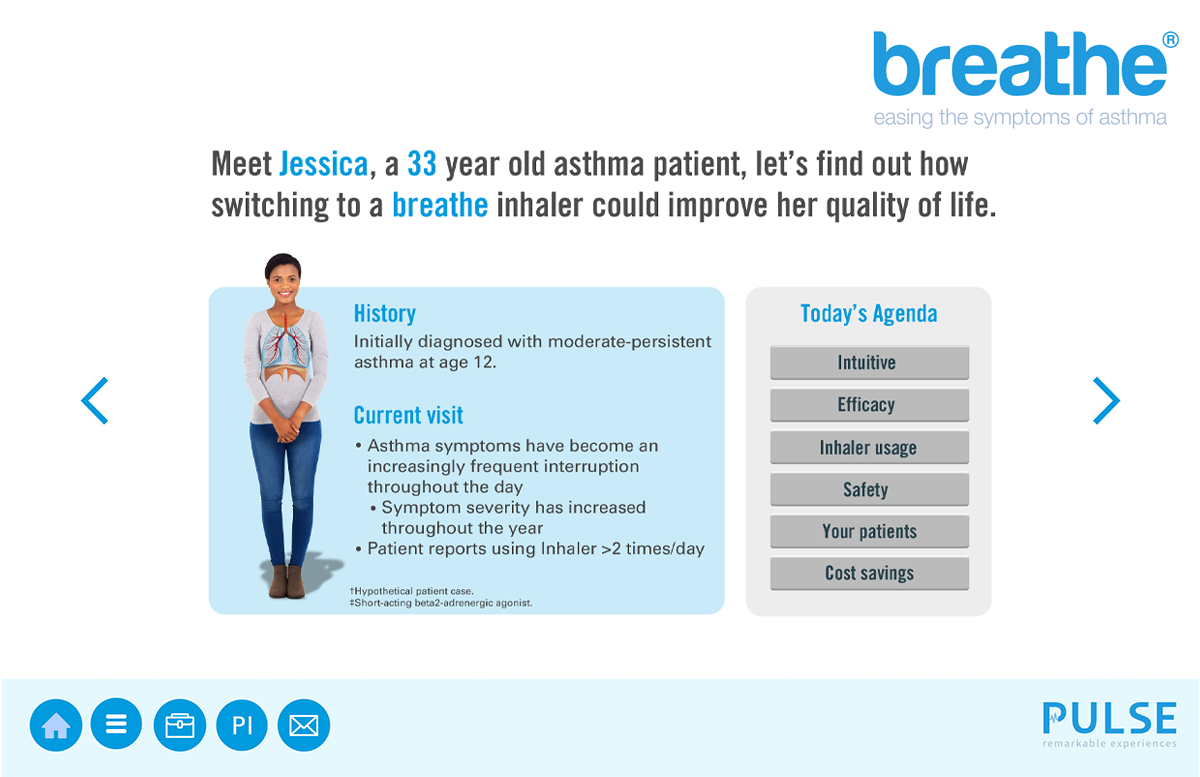 breathe®
easing the symptoms of asthma

Meet Jessica, a 33 year old asthma patient, let's find out how switching to a breathe inhaler could improve her quality of life.

History
Initially diagnosed with moderate-persistent asthma at age 12.

Current visit
• Asthma symptoms have become an increasingly frequent interruption throughout the day
• Symptom severity has increased throughout the year
• Patient reports using Inhaler >2 times/day

†Hypothetical patient case.
‡Short-acting beta2-adrenergic agonist.

Today's Agenda
Intuitive
Efficacy
Inhaler usage
Safety
Your patients
Cost savings

PI

PULSE
remarkable experiences